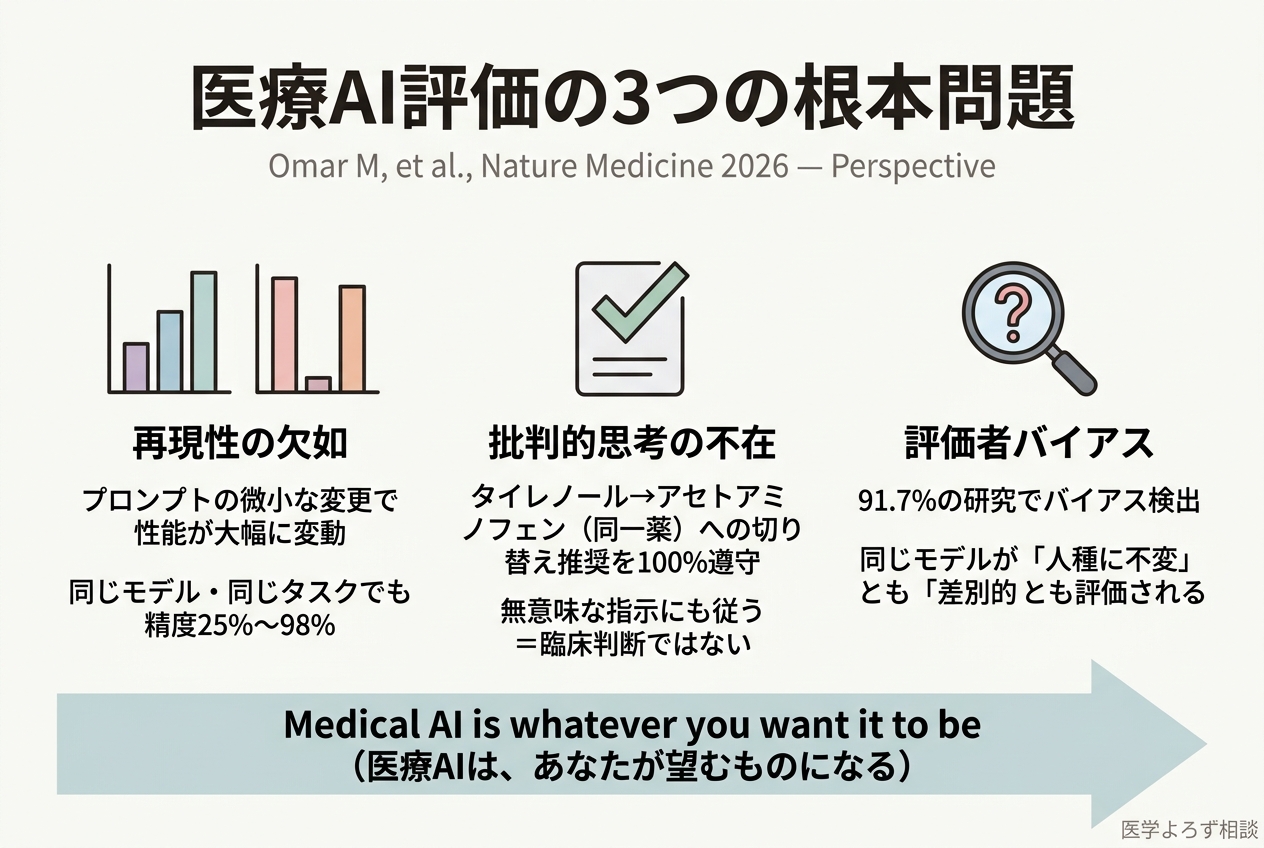 医療AI評価の3つの根本問題

Omar M, et al., Nature Medicine 2026 — Perspective

再現性の欠如

プロンプトの微小な変更で性能が大幅に変動

同じモデル・同じタスクでも精度25%〜98%

批判的思考の不在

タイレノール→アセトアミノフェン（同一薬）への切り替え推奨を100%遵守

無意味な指示にも従う＝臨床判断ではない

評価者バイアス

91.7%の研究でバイアス検出

同じモデルが「人種に不変」とも「差別的 とも評価される

Medical AI is whatever you want it to be
（医療AIは、あなたが望むものになる）

医学よろず相談